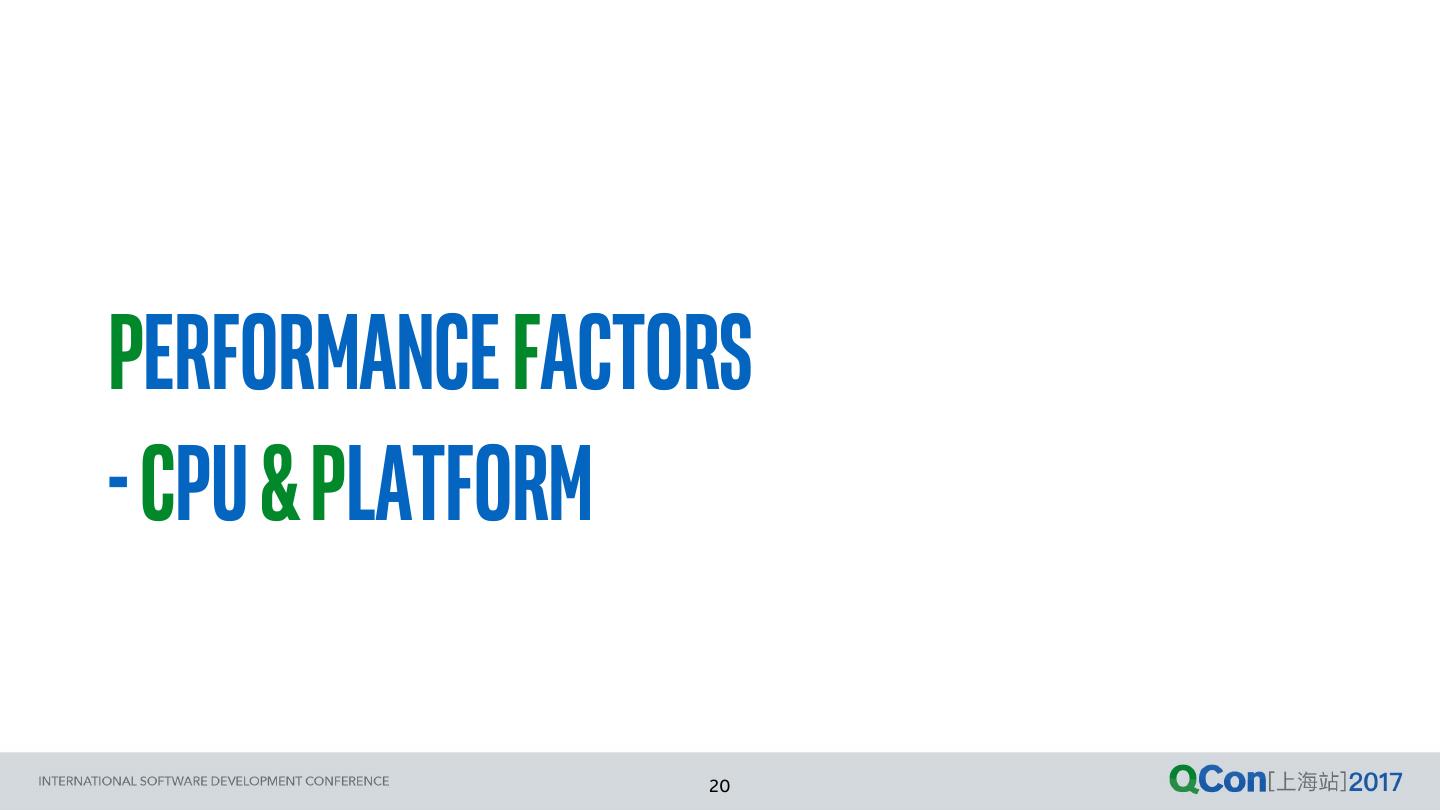 PERFORMANCE FACTORS
- CPU & PLATFORM

INTERNATIONAL SOFTWARE DEVELOPMENT CONFERENCE

20

QCon[上海站]2017